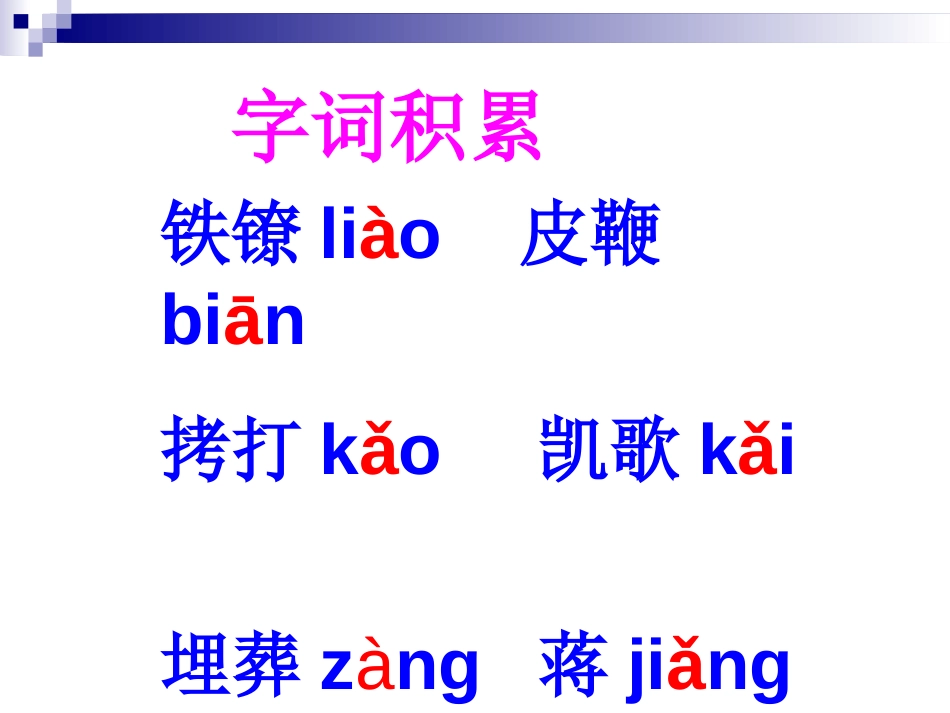 字词积累

铁镣 liào 皮鞭 biān

拷打 kǎo 凯歌 kǎi

埋葬 zàng 蒋 jiǎng